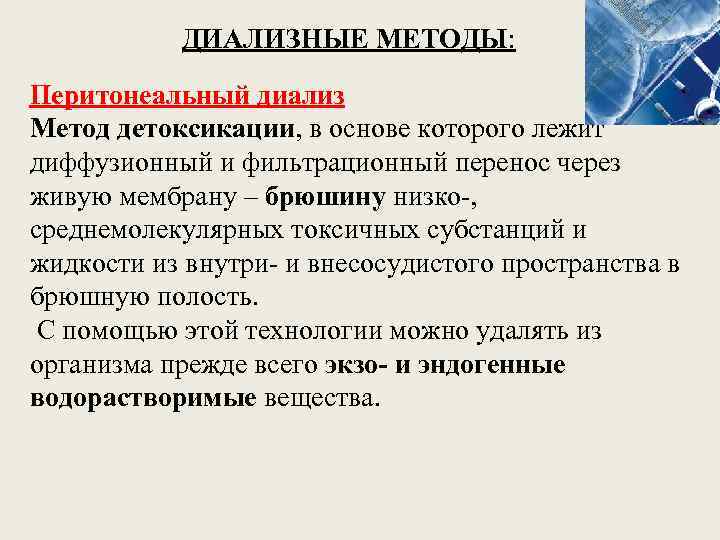 ДИАЛИЗНЫЕ МЕТОДЫ:

Перитонеальный диализ
Метод детоксикации, в основе которого лежит диффузионный и фильтрационный перенос через живую мембрану – брюшину низко-, среднемолекулярных токсичных субстанций и жидкости из внутри- и внесосудистого пространства в брюшную полость.
С помощью этой технологии можно удалять из организма прежде всего экзо- и эндогенные водорастворимые вещества.